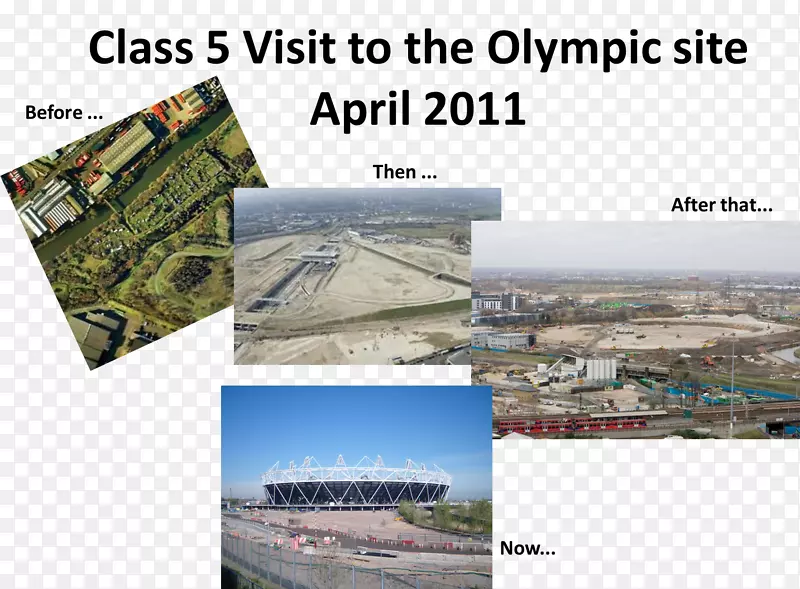 Class 5 Visit to the Olympic site
April 2011

Before ...

Then ...

After that...

Now...